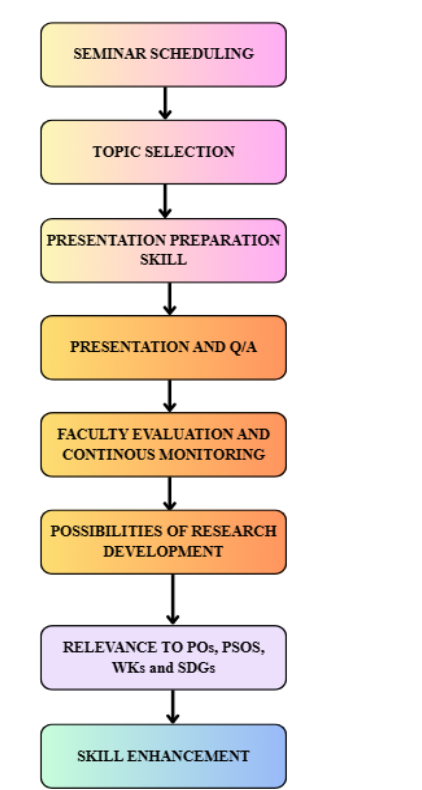 SEMINAR SCHEDULING

TOPIC SELECTION

PRESENTATION PREPARATION SKILL

PRESENTATION AND Q/A

FACULTY EVALUATION AND CONTINOUS MONITORING

POSSIBILITIES OF RESEARCH DEVELOPMENT

RELEVANCE TO POs, PSOS, WKs and SDGs

SKILL ENHANCEMENT